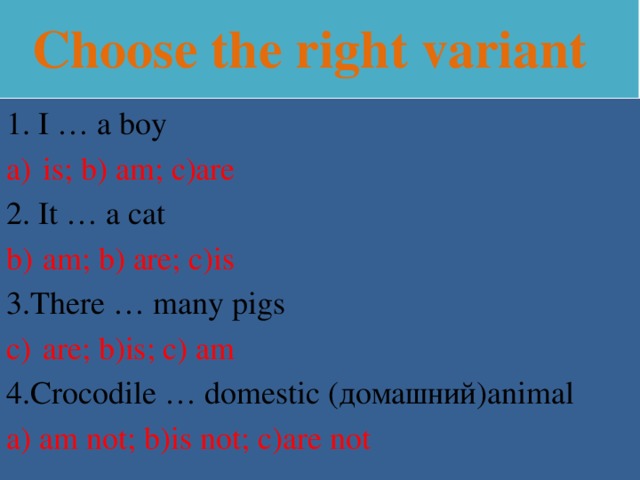 Choose the right variant

1. I … a boy

a) is; b) am; c)are

2. It … a cat

b) am; b) are; c)is

3.There … many pigs

c) are; b)is; c) am

4.Crocodile … domestic (домашний)animal

a) am not; b)is not; c)are not